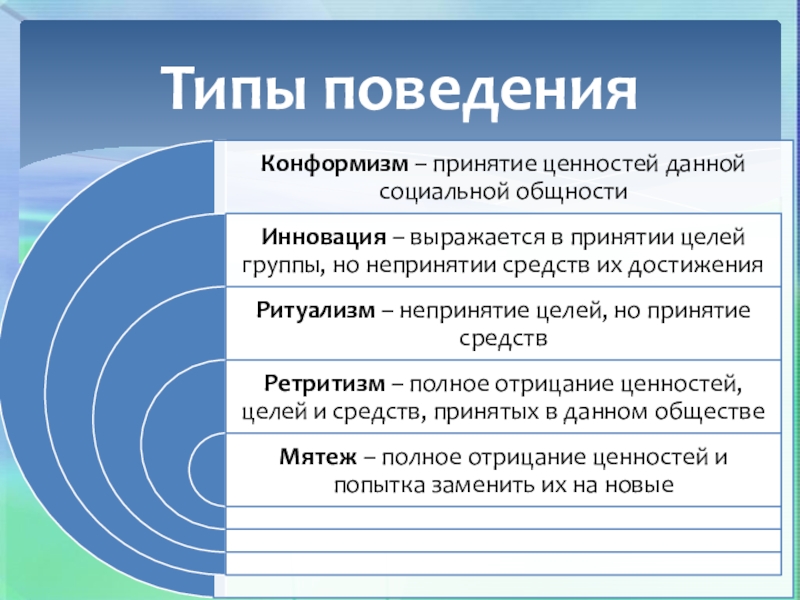 Типы поведения

Конформизм – принятие ценностей данной социальной общности

Инновация – выражается в принятии целей группы, но непринятии средств их достижения

Ритуализм – непринятие целей, но принятие средств

Ретритизм – полное отрицание ценностей, целей и средств, принятых в данном обществе

Мятеж – полное отрицание ценностей и попытка заменить их на новые